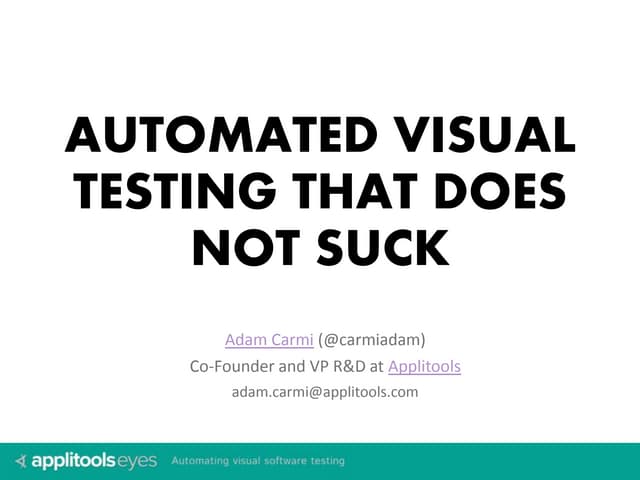 AUTOMATED VISUAL TESTING THAT DOES NOT SUCK

Adam Carmi (@carmiadam)
Co-Founder and VP R&D at Applitools
adam.carmi@applitools.com

applitools eyes Automating visual software testing